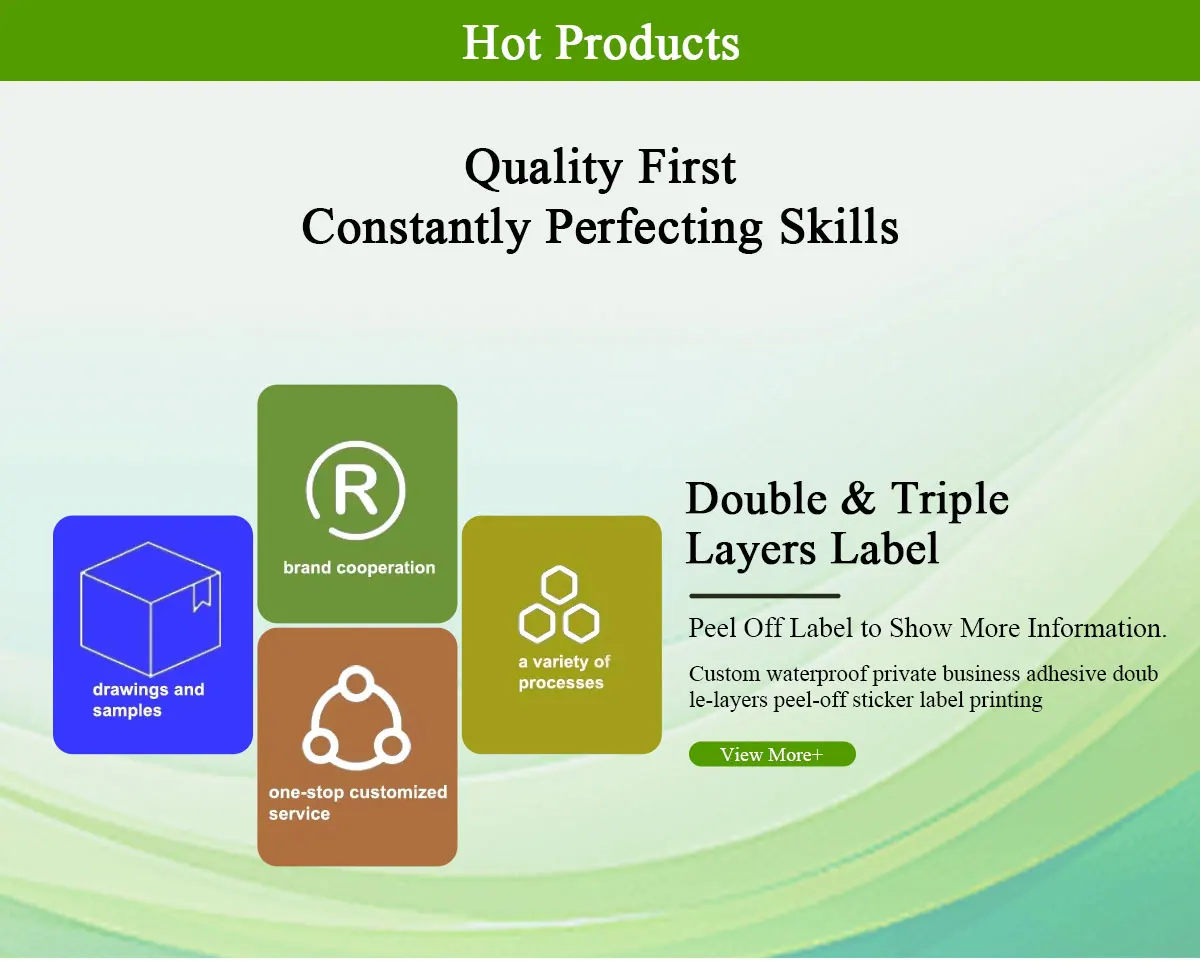 Hot Products

Quality First
Constantly Perfecting Skills

R

brand cooperation

drawings and samples

a variety of processes

one-stop customized service

Double & Triple Layers Label

Peel Off Label to Show More Information.

Custom waterproof private business adhesive double-layers peel-off sticker label printing

View More+